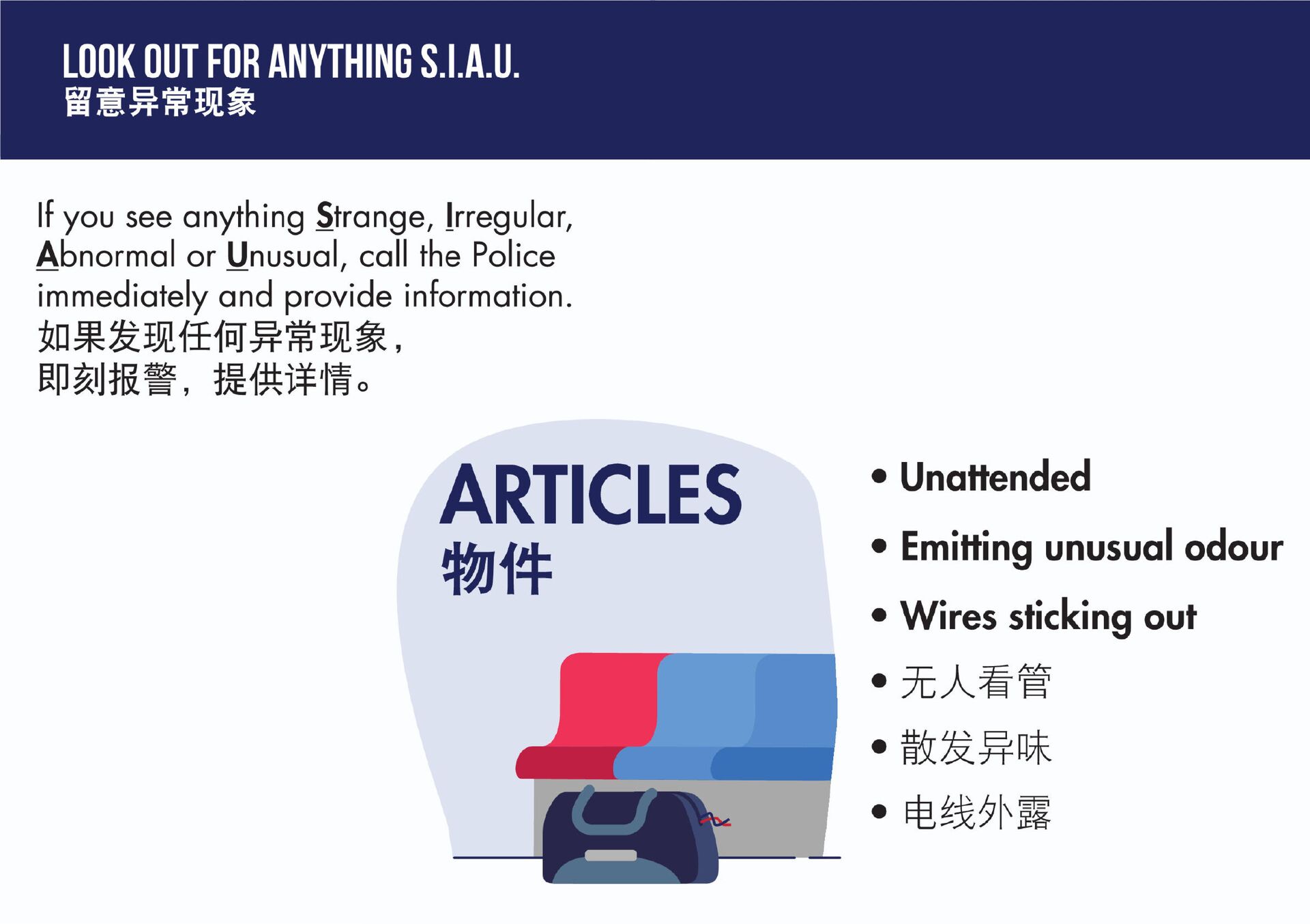 LOOK OUT FOR ANYTHING S.I.A.U.
留意异常现象

If you see anything Strange, Irregular, Abnormal or Unusual, call the Police immediately and provide information.
如果发现任何异常现象，
即刻报警，提供详情。

ARTICLES
物件

• Unattended
• Emitting unusual odour
• Wires sticking out
• 无人看管
• 散发异味
• 电线外露